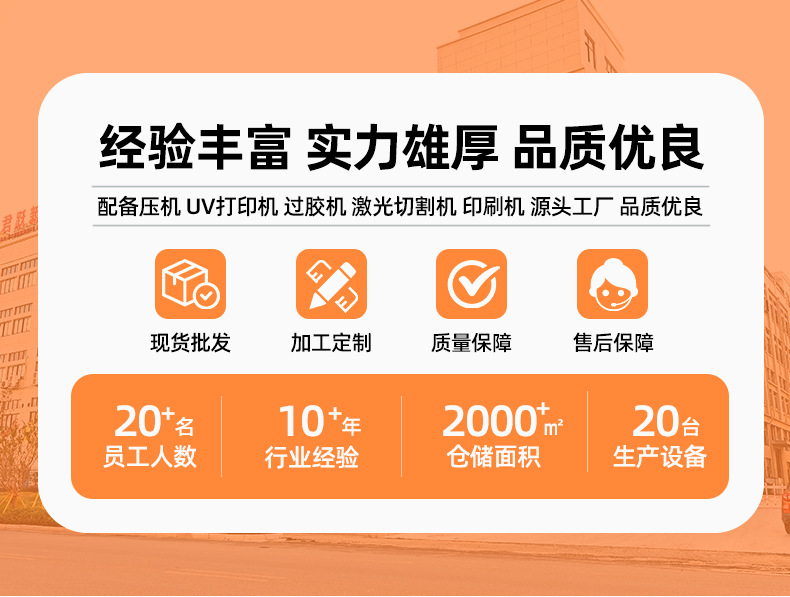 经验丰富 实力雄厚 品质优良

配备压机 UV打印机 过胶机 激光切割机 印刷机 源头工厂 品质优良

现货批发

加工定制

质量保障

售后保障

20⁺名
员工人数

10⁺年
行业经验

2000⁺㎡
仓储面积

20台
生产设备